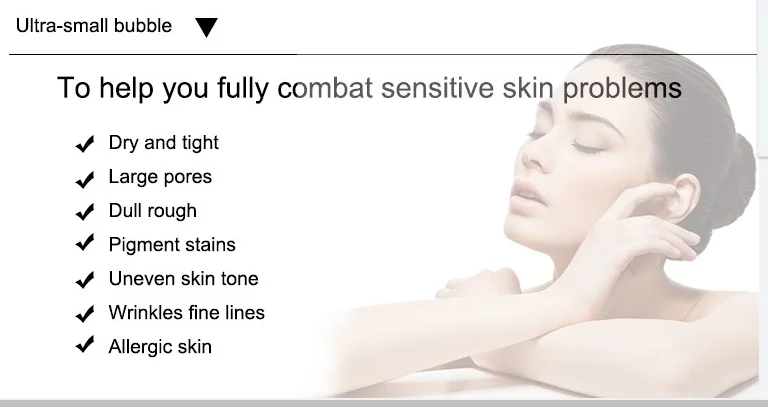 Ultra-small bubble ▼

To help you fully combat sensitive skin problems

✔ Dry and tight
✔ Large pores
✔ Dull rough
✔ Pigment stains
✔ Uneven skin tone
✔ Wrinkles fine lines
✔ Allergic skin